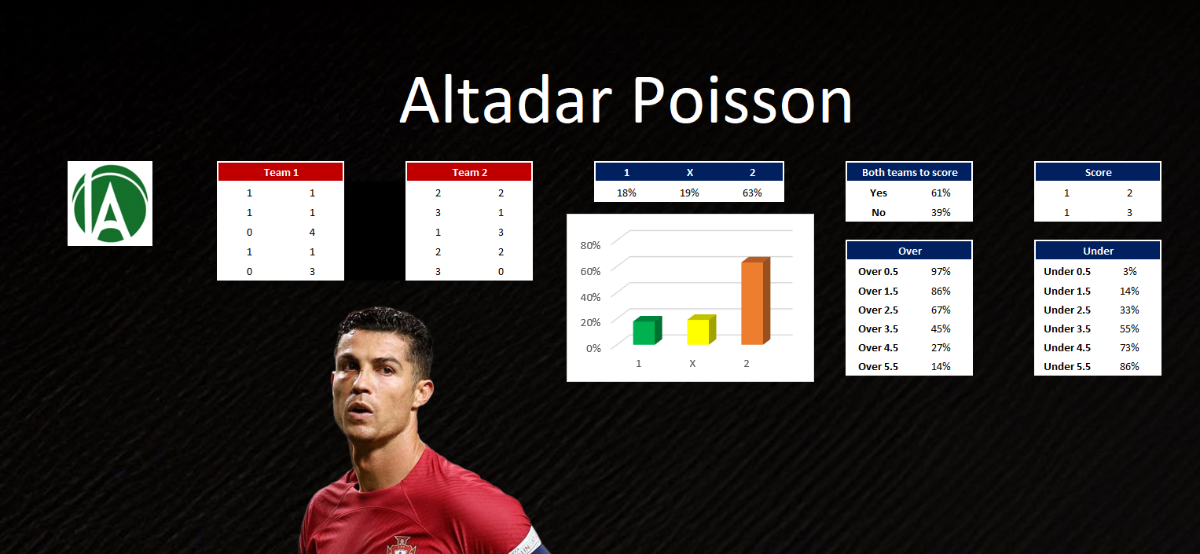 Altadar Poisson

A

| Team 1 | |
|---|---|
| 1 | 1 |
| 1 | 1 |
| 0 | 4 |
| 1 | 1 |
| 0 | 3 |

| Team 2 | |
|---|---|
| 2 | 2 |
| 3 | 1 |
| 1 | 3 |
| 2 | 2 |
| 3 | 0 |

| 1 | X | 2 |
|---|---|---|
| 18% | 19% | 63% |

80%
60%
40%
20%
0%
1 X 2

| Both teams to score | |
|---|---|
| Yes | 61% |
| No | 39% |

| Over | |
|---|---|
| Over 0.5 | 97% |
| Over 1.5 | 86% |
| Over 2.5 | 67% |
| Over 3.5 | 45% |
| Over 4.5 | 27% |
| Over 5.5 | 14% |

| Score | |
|---|---|
| 1 | 2 |
| 1 | 3 |

| Under | |
|---|---|
| Under 0.5 | 3% |
| Under 1.5 | 14% |
| Under 2.5 | 33% |
| Under 3.5 | 55% |
| Under 4.5 | 73% |
| Under 5.5 | 86% |